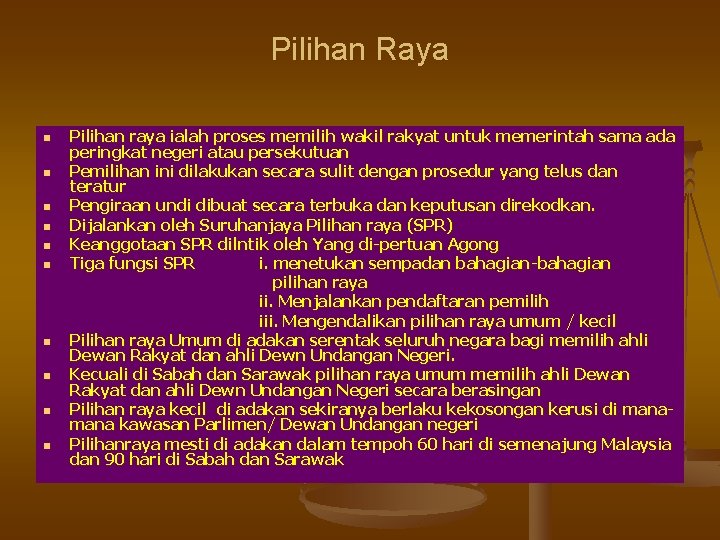 Pilihan Raya

- Pilihan raya ialah proses memilih wakil rakyat untuk memerintah sama ada peringkat negeri atau persekutuan
- Pemilihan ini dilakukan secara sulit dengan prosedur yang telus dan teratur
- Pengiraan undi dibuat secara terbuka dan keputusan direkodkan.
- Dijalankan oleh Suruhanjaya Pilihan raya (SPR)
- Keanggotaan SPR dilntik oleh Yang di-pertuan Agong
- Tiga fungsi SPR i. menetukan sempadan bahagian-bahagian pilihan raya
  ii. Menjalankan pendaftaran pemilih
  iii. Mengendalikan pilihan raya umum / kecil
- Pilihan raya Umum di adakan serentak seluruh negara bagi memilih ahli Dewan Rakyat dan ahli Dewn Undangan Negeri.
- Kecuali di Sabah dan Sarawak pilihan raya umum memilih ahli Dewan Rakyat dan ahli Dewn Undangan Negeri secara berasingan
- Pilihan raya kecil di adakan sekiranya berlaku kekosongan kerusi di mana-mana kawasan Parlimen/ Dewan Undangan negeri
- Pilihanraya mesti di adakan dalam tempoh 60 hari di semenajung Malaysia dan 90 hari di Sabah dan Sarawak